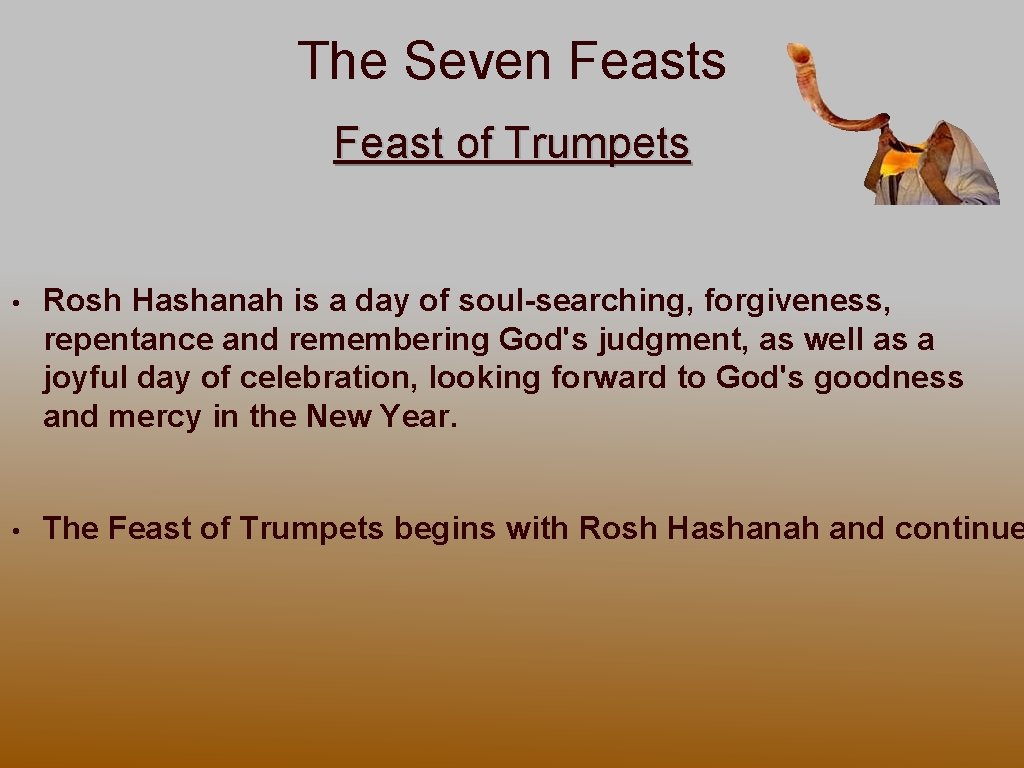 The Seven Feasts

Feast of Trumpets

• Rosh Hashanah is a day of soul-searching, forgiveness, repentance and remembering God's judgment, as well as a joyful day of celebration, looking forward to God's goodness and mercy in the New Year.

• The Feast of Trumpets begins with Rosh Hashanah and continue